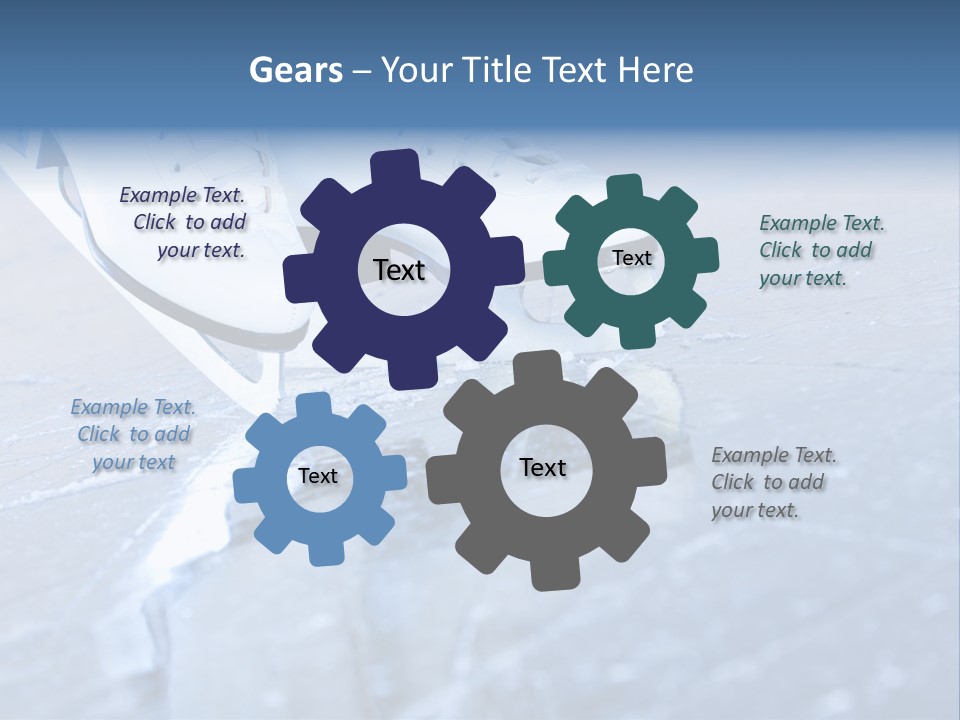 Gears – Your Title Text Here

Example Text. Click to add your text.

Text

Text

Example Text. Click to add your text.

Example Text. Click to add your text

Text

Text

Example Text. Click to add your text.